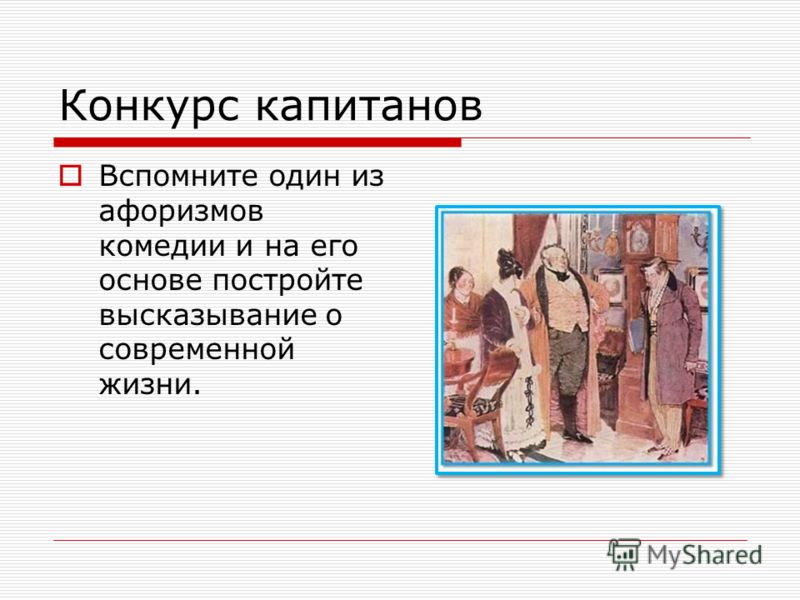 Конкурс капитанов

Вспомните один из афоризмов комедии и на его основе постройте высказывание о современной жизни.

MyShared